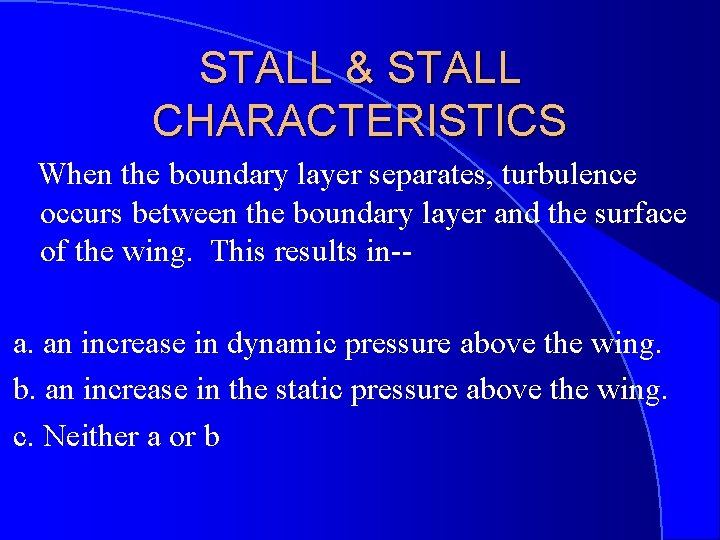 STALL & STALL CHARACTERISTICS

When the boundary layer separates, turbulence occurs between the boundary layer and the surface of the wing. This results in--

a. an increase in dynamic pressure above the wing.

b. an increase in the static pressure above the wing.

c. Neither a or b